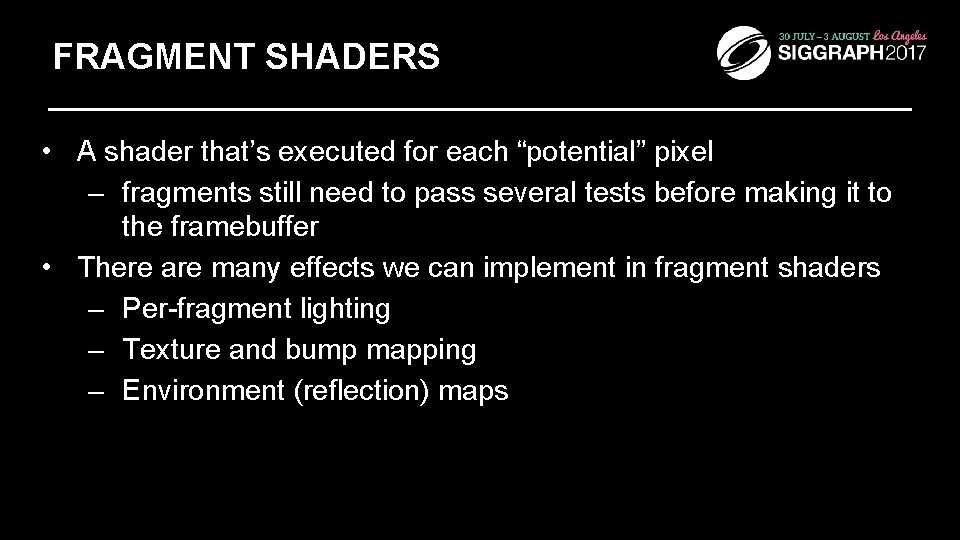 FRAGMENT SHADERS

30 JULY – 3 AUGUST Los Angeles
SIGGRAPH2017

• A shader that's executed for each "potential" pixel
  – fragments still need to pass several tests before making it to the framebuffer
• There are many effects we can implement in fragment shaders
  – Per-fragment lighting
  – Texture and bump mapping
  – Environment (reflection) maps